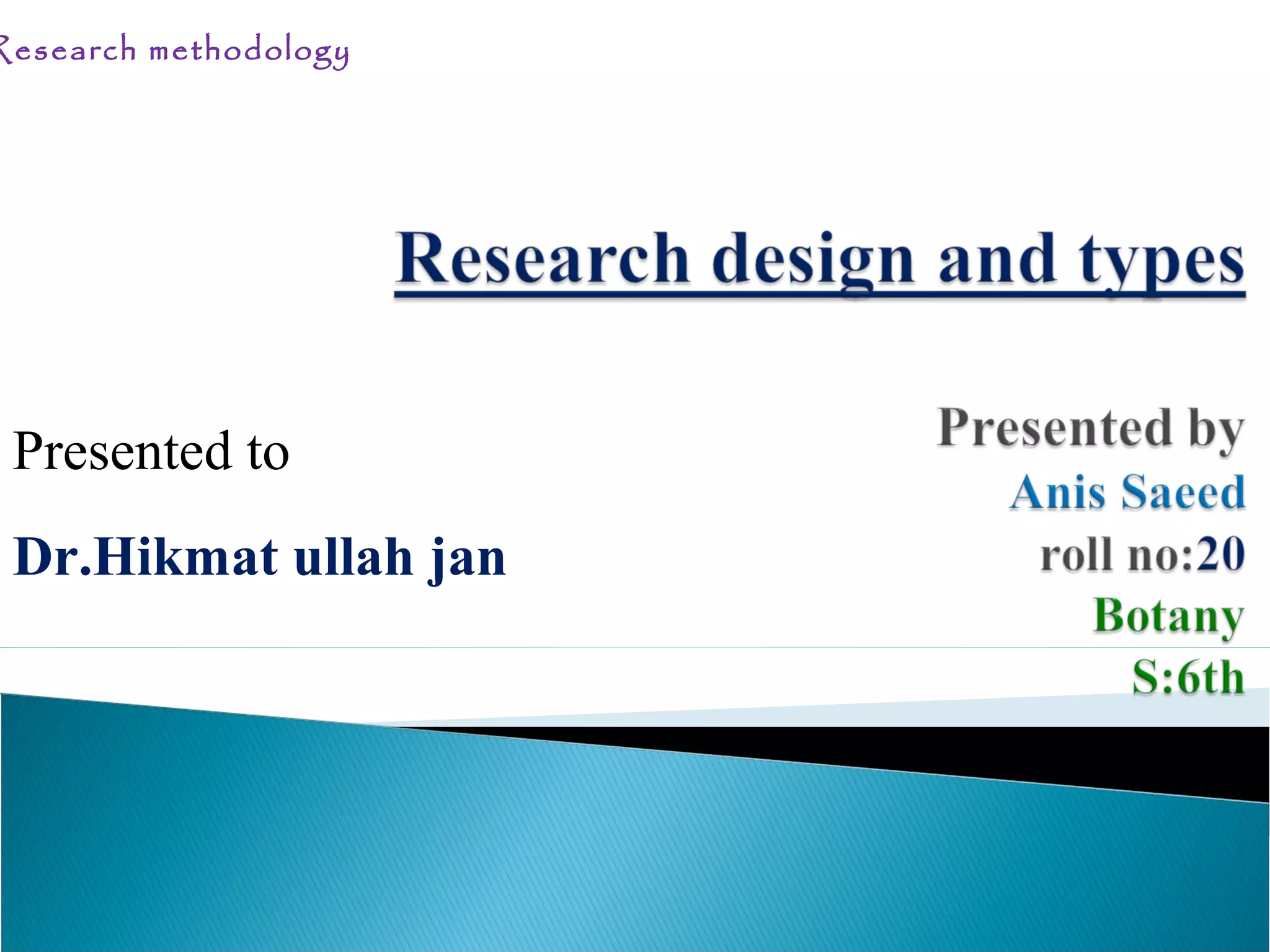 Research methodology

Research design and types

Presented to

Dr.Hikmat ullah jan

Presented by
Anis Saeed
roll no:20
Botany
S:6th